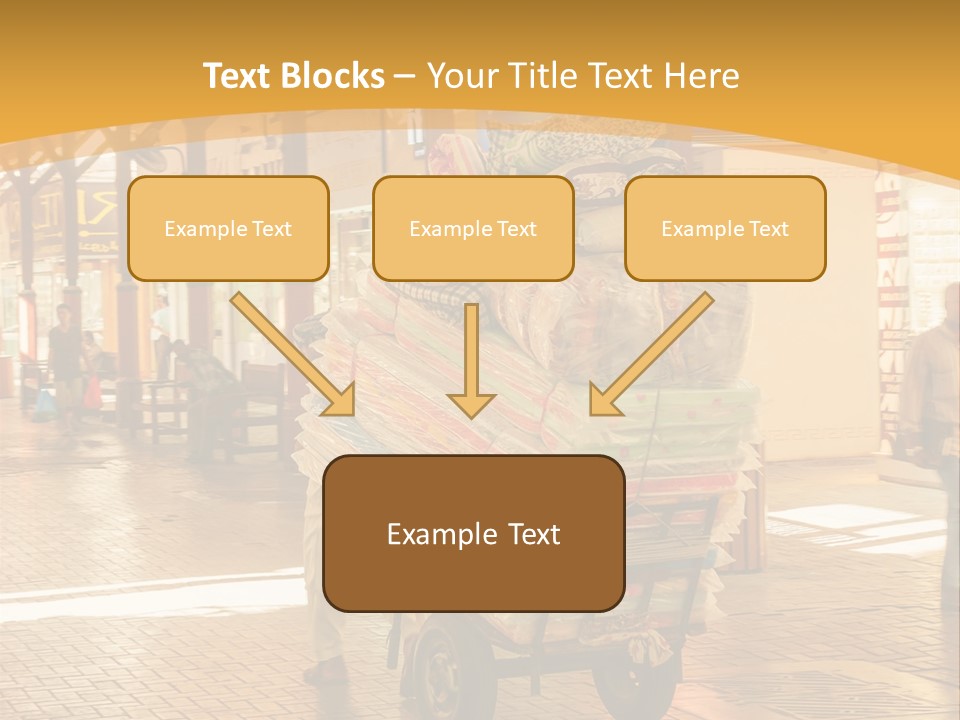 Text Blocks – Your Title Text Here

Example Text

Example Text

Example Text

Example Text